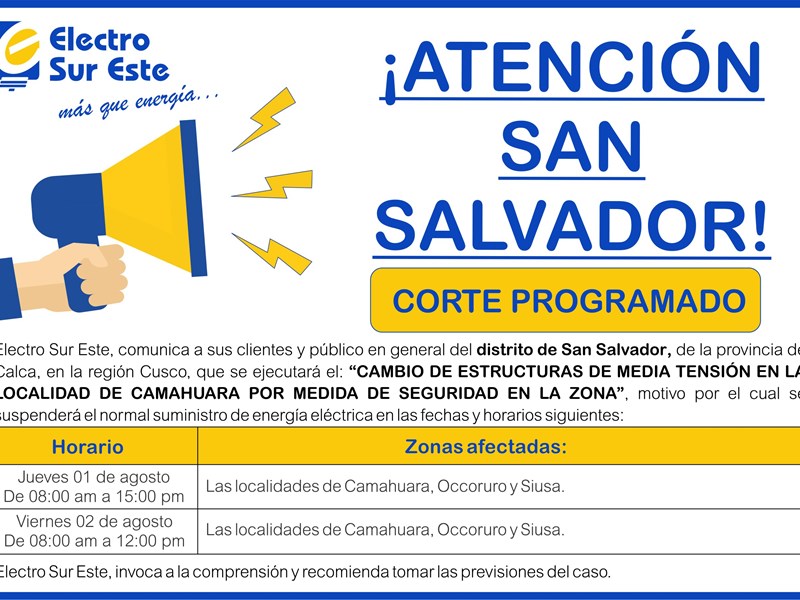 Electro Sur Este
más que energía...

¡ATENCIÓN SAN SALVADOR!

CORTE PROGRAMADO

Electro Sur Este, comunica a sus clientes y público en general del distrito de San Salvador, de la provincia de Calca, en la región Cusco, que se ejecutará el: "CAMBIO DE ESTRUCTURAS DE MEDIA TENSIÓN EN LA LOCALIDAD DE CAMAHUARA POR MEDIDA DE SEGURIDAD EN LA ZONA", motivo por el cual se suspenderá el normal suministro de energía eléctrica en las fechas y horarios siguientes:

| Horario | Zonas afectadas: |
|---|---|
| Jueves 01 de agosto De 08:00 am a 15:00 pm | Las localidades de Camahuara, Occoruro y Siusa. |
| Viernes 02 de agosto De 08:00 am a 12:00 pm | Las localidades de Camahuara, Occoruro y Siusa. |

Electro Sur Este, invoca a la comprensión y recomienda tomar las previsiones del caso.